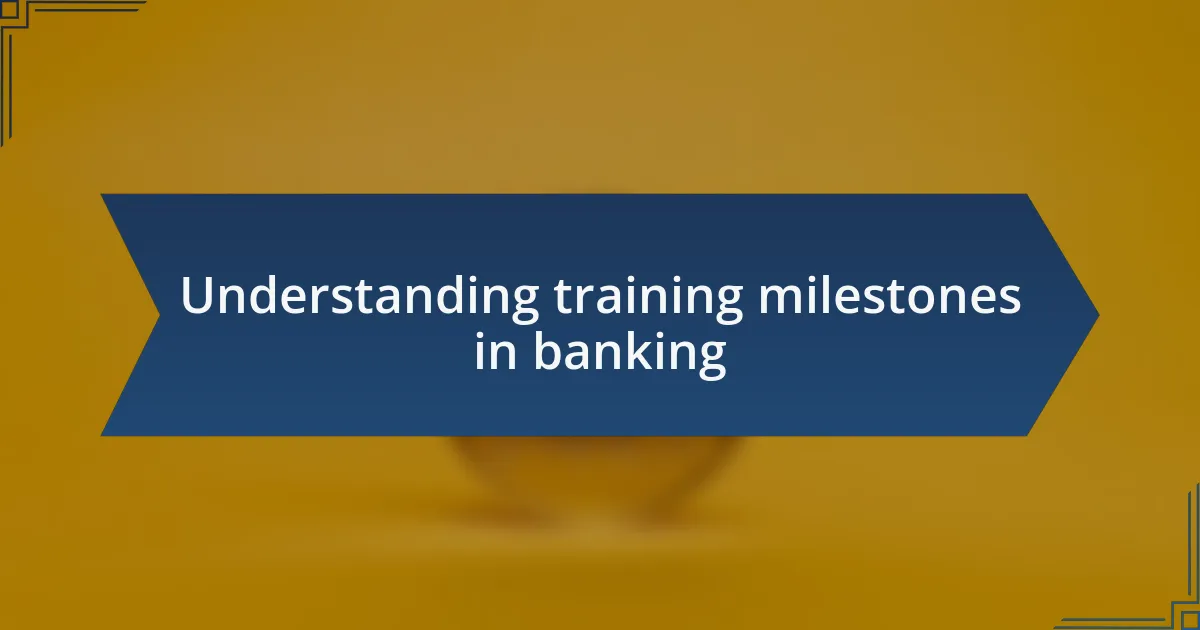 Understanding training milestones in banking